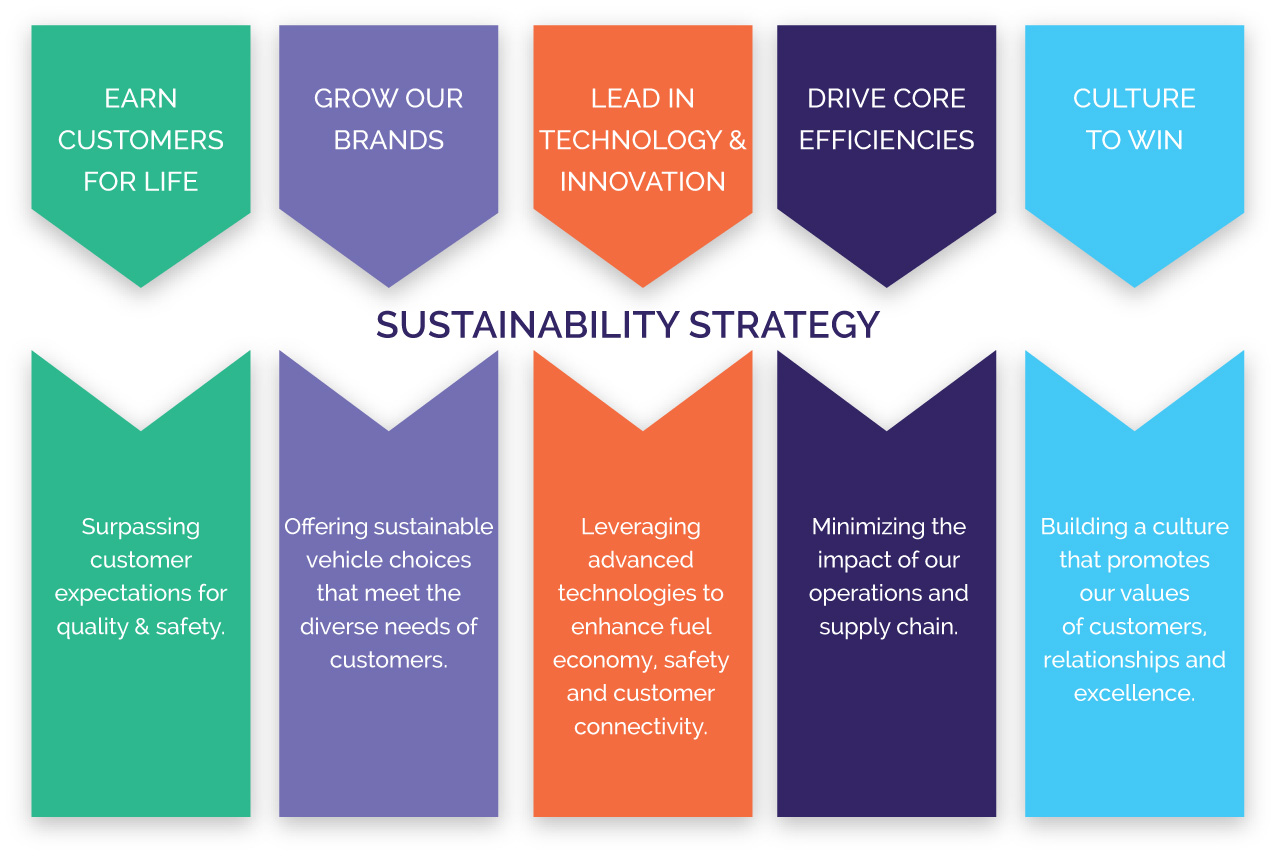 EARN CUSTOMERS FOR LIFE

GROW OUR BRANDS

LEAD IN TECHNOLOGY & INNOVATION

DRIVE CORE EFFICIENCIES

CULTURE TO WIN

SUSTAINABILITY STRATEGY

Surpassing customer expectations for quality & safety.

Offering sustainable vehicle choices that meet the diverse needs of customers.

Leveraging advanced technologies to enhance fuel economy, safety and customer connectivity.

Minimizing the impact of our operations and supply chain.

Building a culture that promotes our values of customers, relationships and excellence.